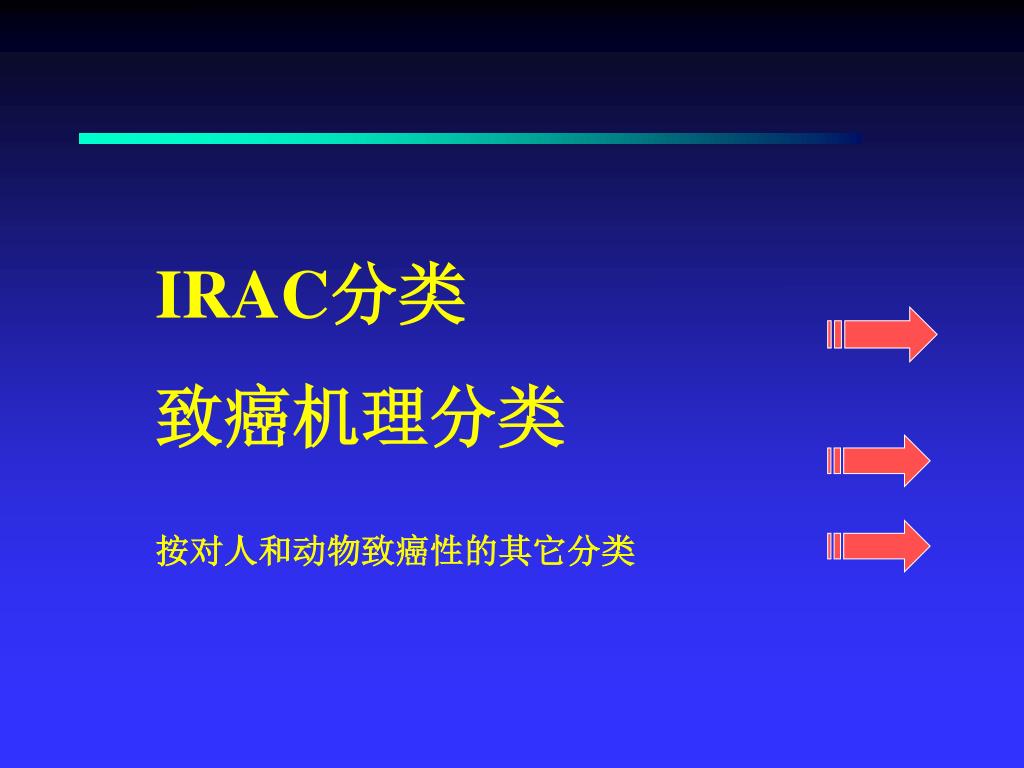 IRAC分类

致癌机理分类

按对人和动物致癌性的其它分类